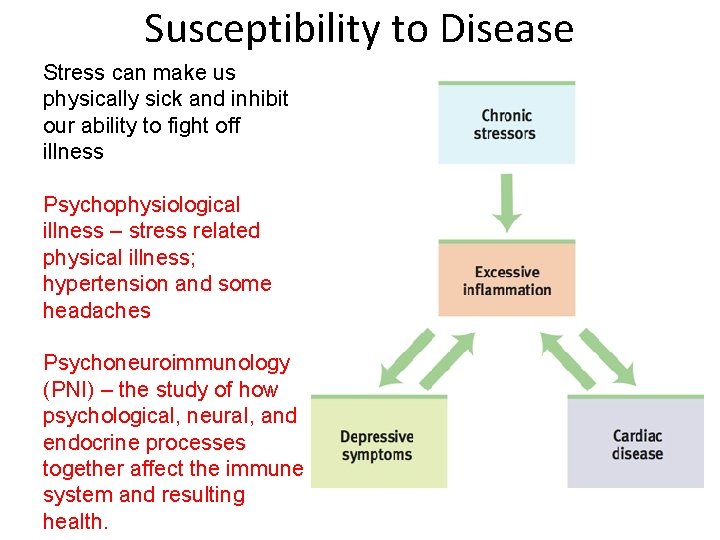 Susceptibility to Disease

Stress can make us physically sick and inhibit our ability to fight off illness

Psychophysiological illness – stress related physical illness; hypertension and some headaches

Psychoneuroimmunology (PNI) – the study of how psychological, neural, and endocrine processes together affect the immune system and resulting health.

Chronic stressors

Excessive inflammation

Depressive symptoms

Cardiac disease